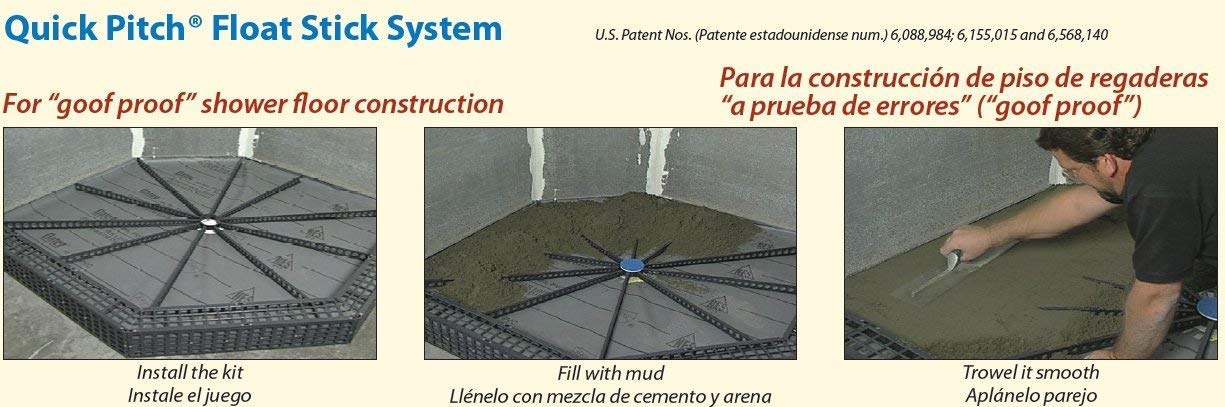 Quick Pitch® Float Stick System

U.S. Patent Nos. (Patente estadounidense num.) 6,088,984; 6,155,015 and 6,568,140

For "goof proof" shower floor construction

Para la construcción de piso de regaderas "a prueba de errores" ("goof proof")

Install the kit
Instale el juego

Fill with mud
Llénelo con mezcla de cemento y arena

Trowel it smooth
Aplánelo parejo